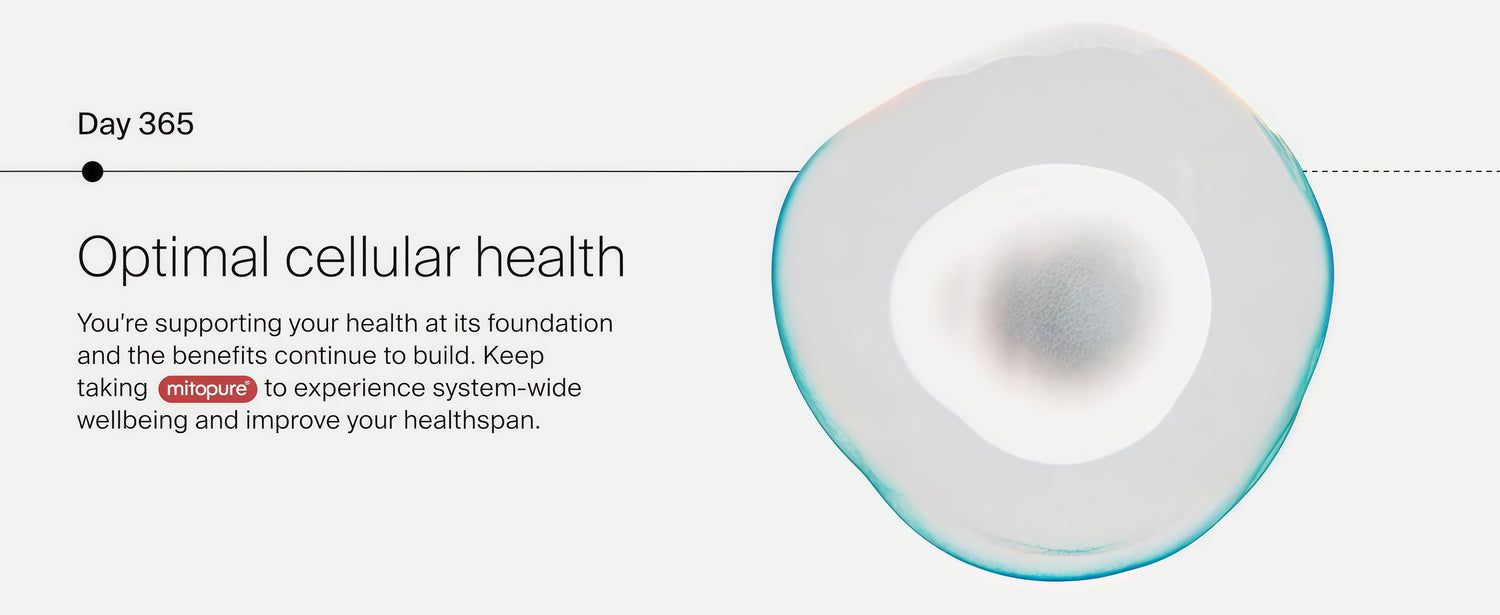 Day 365

Optimal cellular health

You're supporting your health at its foundation and the benefits continue to build. Keep taking mitopure® to experience system-wide wellbeing and improve your healthspan.